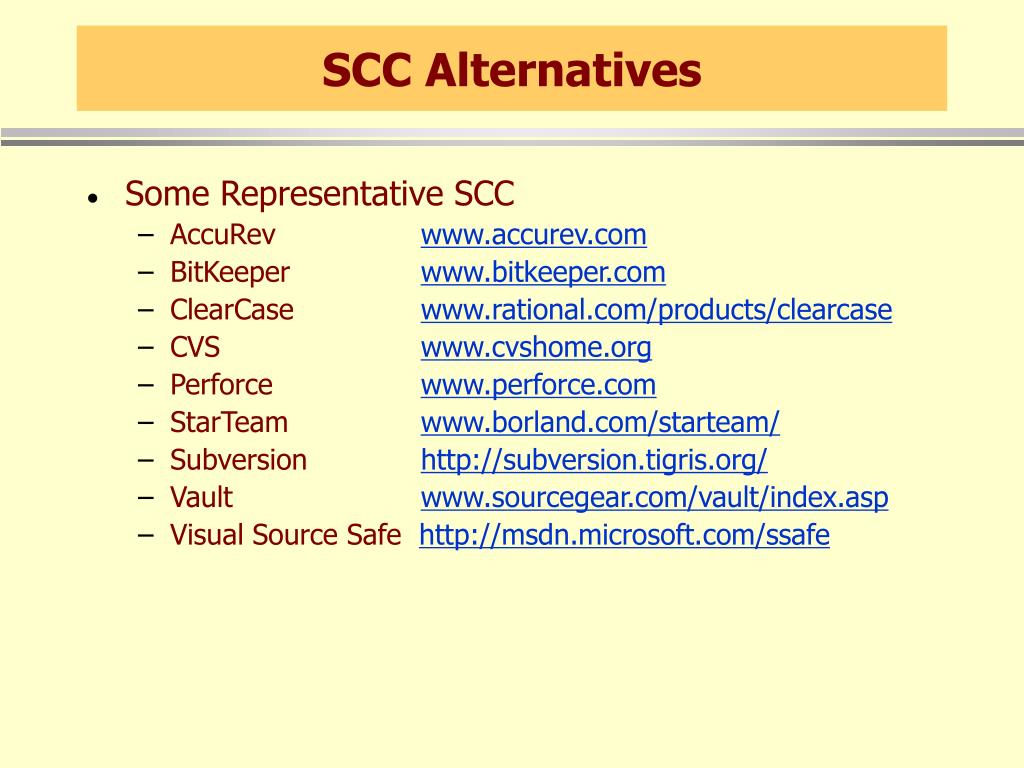 SCC Alternatives

• Some Representative SCC
– AccuRev www.accurev.com
– BitKeeper www.bitkeeper.com
– ClearCase www.rational.com/products/clearcase
– CVS www.cvshome.org
– Perforce www.perforce.com
– StarTeam www.borland.com/starteam/
– Subversion http://subversion.tigris.org/
– Vault www.sourcegear.com/vault/index.asp
– Visual Source Safe http://msdn.microsoft.com/ssafe